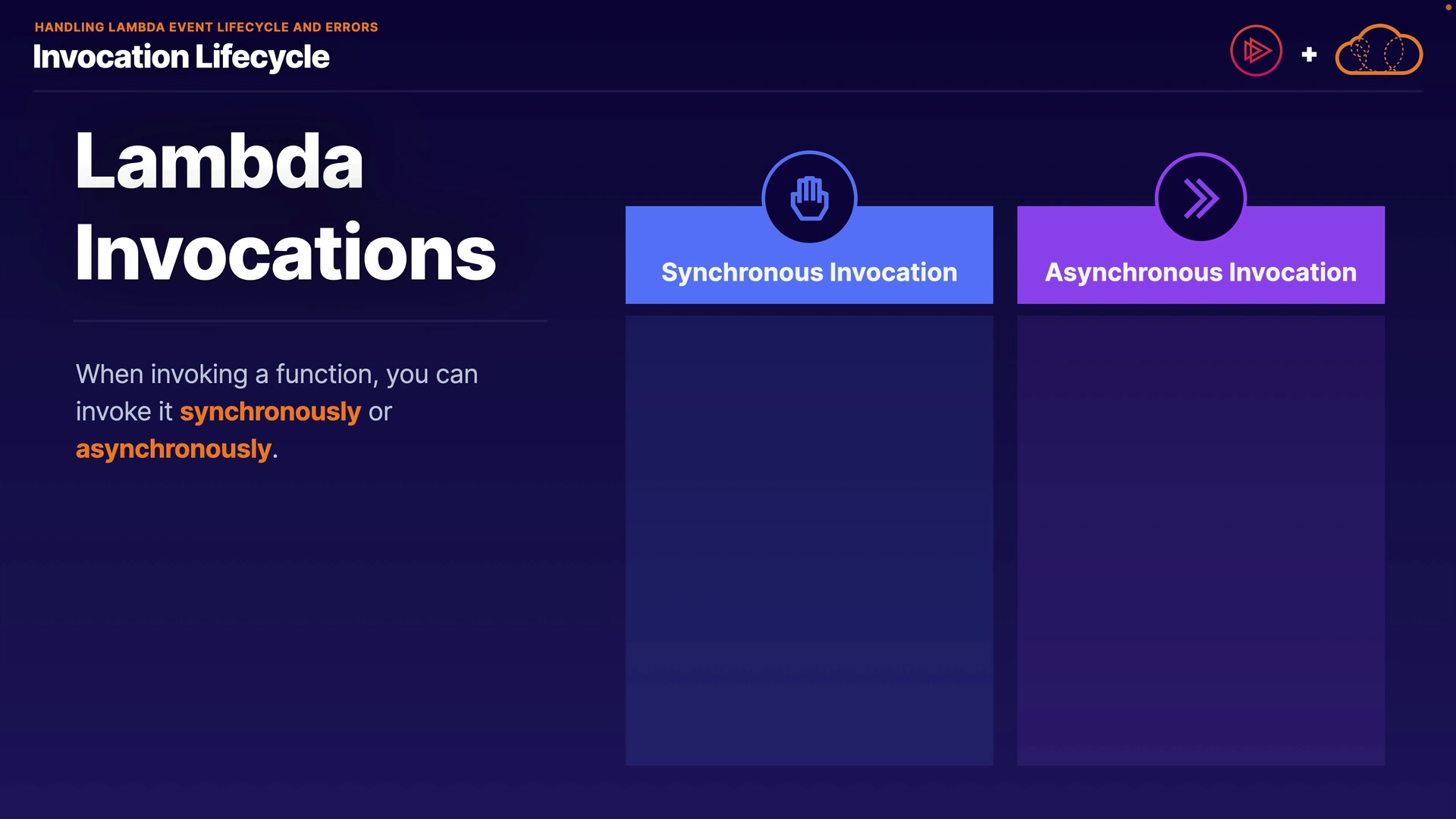 HANDLING LAMBDA EVENT LIFECYCLE AND ERRORS
Invocation Lifecycle

+

Lambda Invocations

When invoking a function, you can invoke it synchronously or asynchronously.

Synchronous Invocation

Asynchronous Invocation